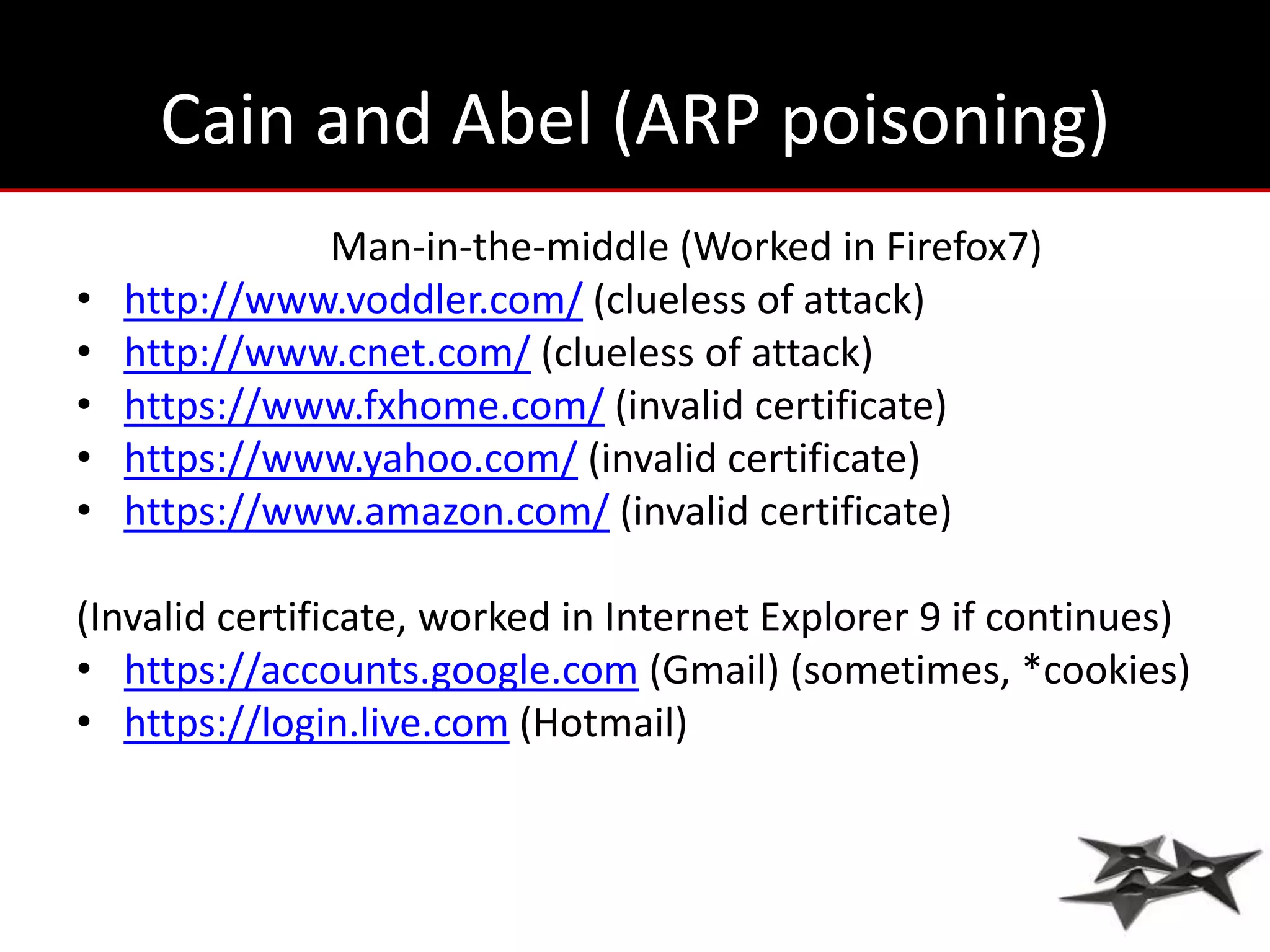 Cain and Abel (ARP poisoning)

Man-in-the-middle (Worked in Firefox7)

• http://www.voddler.com/ (clueless of attack)
• http://www.cnet.com/ (clueless of attack)
• https://www.fxhome.com/ (invalid certificate)
• https://www.yahoo.com/ (invalid certificate)
• https://www.amazon.com/ (invalid certificate)

(Invalid certificate, worked in Internet Explorer 9 if continues)

• https://accounts.google.com (Gmail) (sometimes, *cookies)
• https://login.live.com (Hotmail)